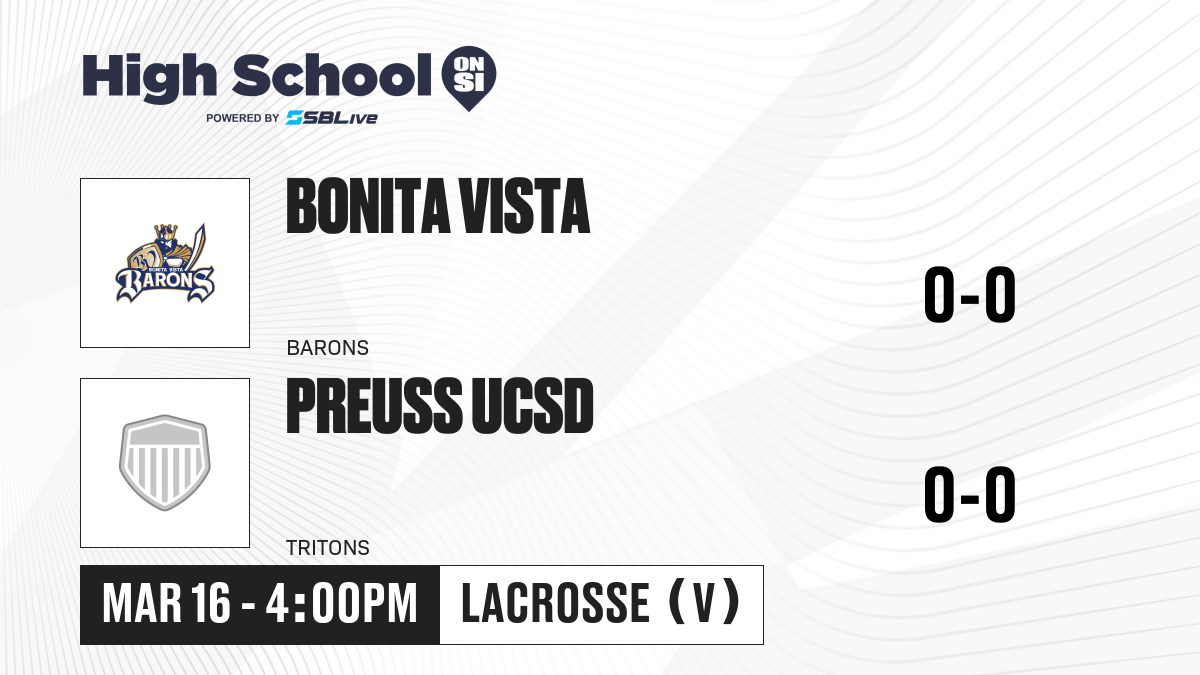 High School ON SI
POWERED BY SBLive

BONITA VISTA BARONS

BONITA VISTA

BARONS

0-0

PREUSS UCSD

TRITONS

0-0

MAR 16 - 4:00PM

LACROSSE (V)